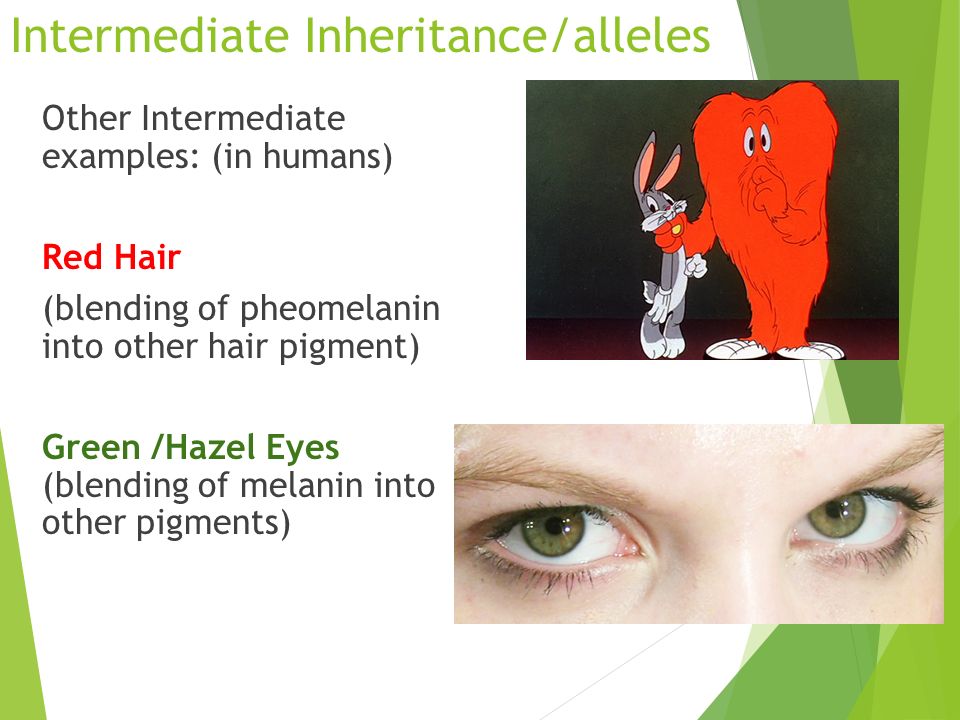 Intermediate Inheritance/alleles

Other Intermediate examples: (in humans)

Red Hair

(blending of pheomelanin into other hair pigment)

Green /Hazel Eyes
(blending of melanin into other pigments)